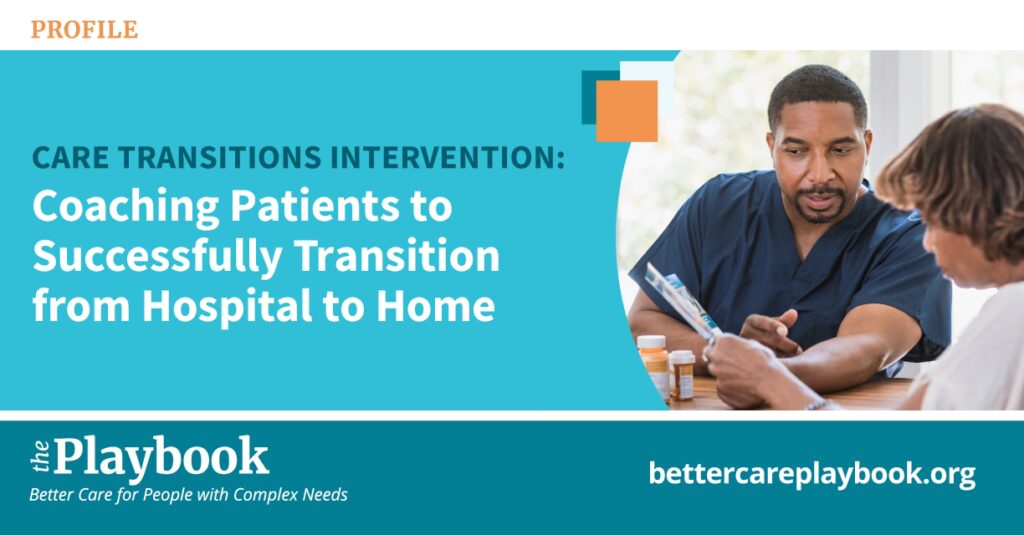 PROFILE

CARE TRANSITIONS INTERVENTION:
Coaching Patients to Successfully Transition from Hospital to Home

the Playbook
Better Care for People with Complex Needs

bettercareplaybook.org